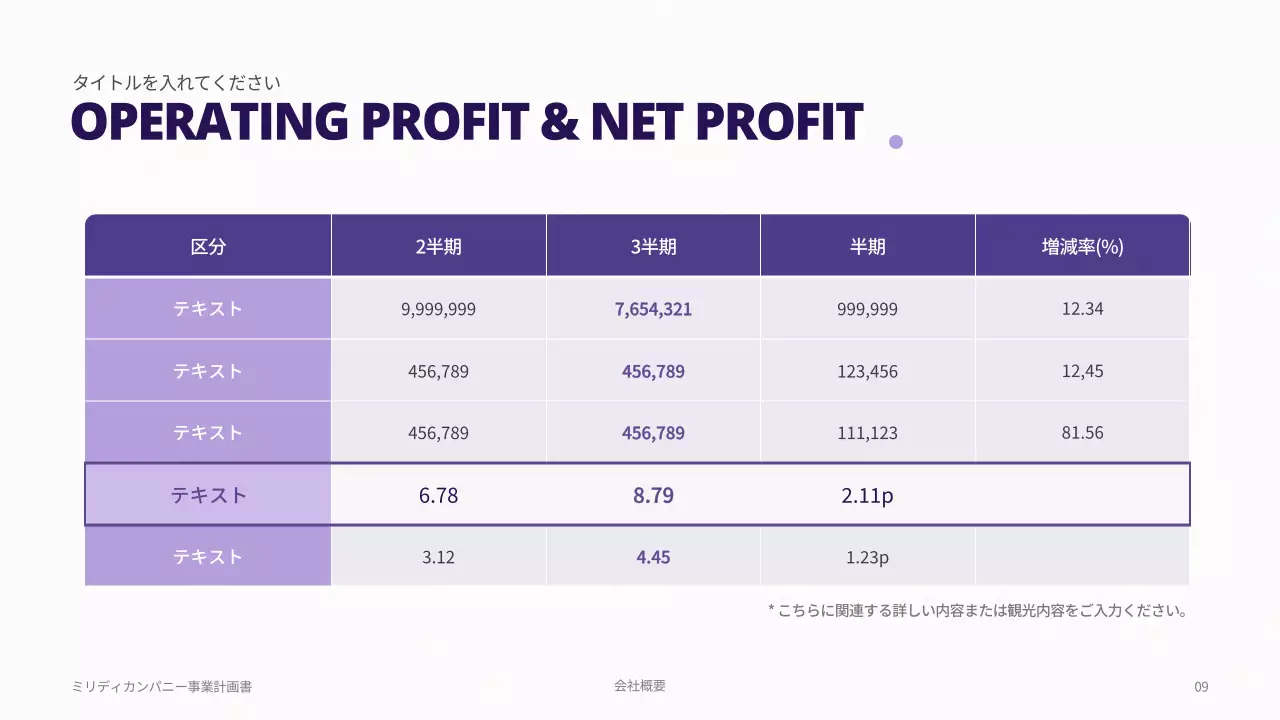 タイトルを入れてください
OPERATING PROFIT & NET PROFIT

| 区分 | 2半期 | 3半期 | 半期 | 増減率(%) |
|---|---|---|---|---|
| テキスト | 9,999,999 | 7,654,321 | 999,999 | 12.34 |
| テキスト | 456,789 | 456,789 | 123,456 | 12,45 |
| テキスト | 456,789 | 456,789 | 111,123 | 81.56 |
| テキスト | 6.78 | 8.79 | 2.11p | |
| テキスト | 3.12 | 4.45 | 1.23p | |

* こちらに関連する詳しい内容または観光内容をご入力ください。

ミリディカンパニー事業計画書

会社概要

09